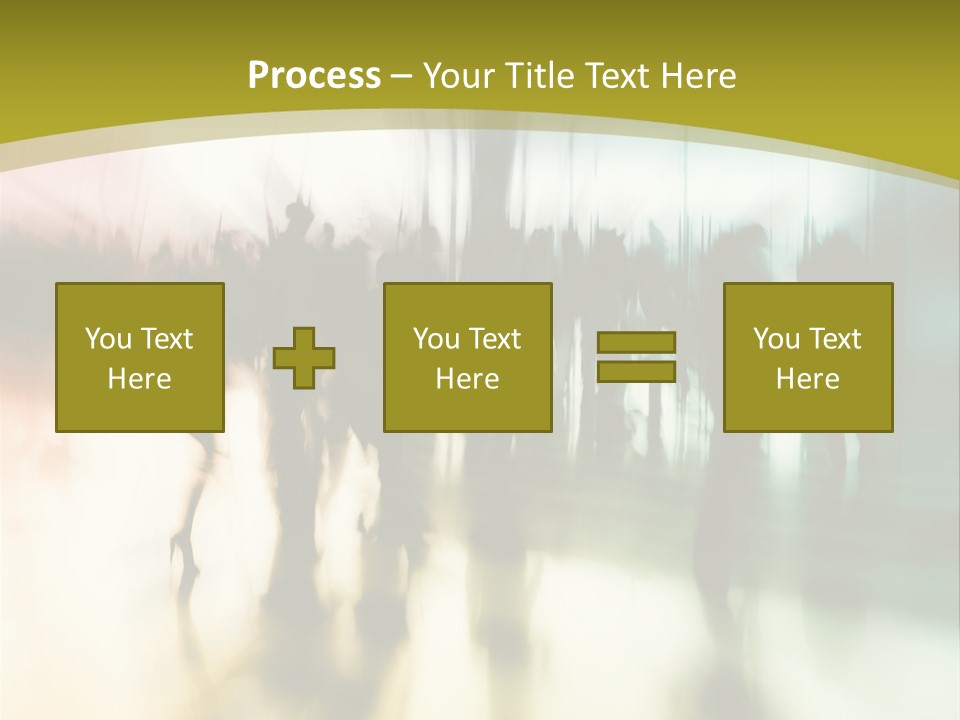 Process – Your Title Text Here

You Text Here

You Text Here

You Text Here